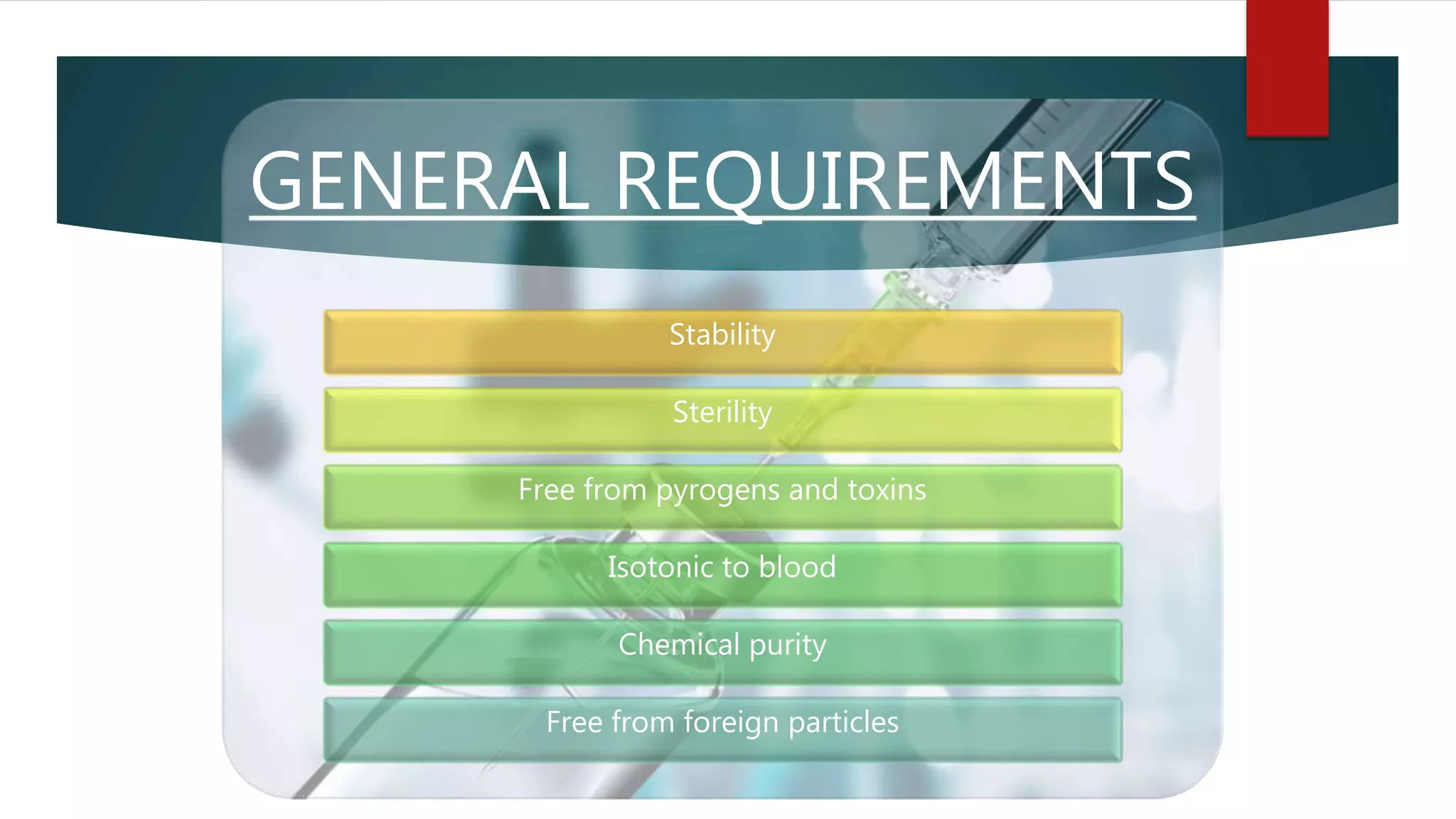 GENERAL REQUIREMENTS

Stability

Sterility

Free from pyrogens and toxins

Isotonic to blood

Chemical purity

Free from foreign particles